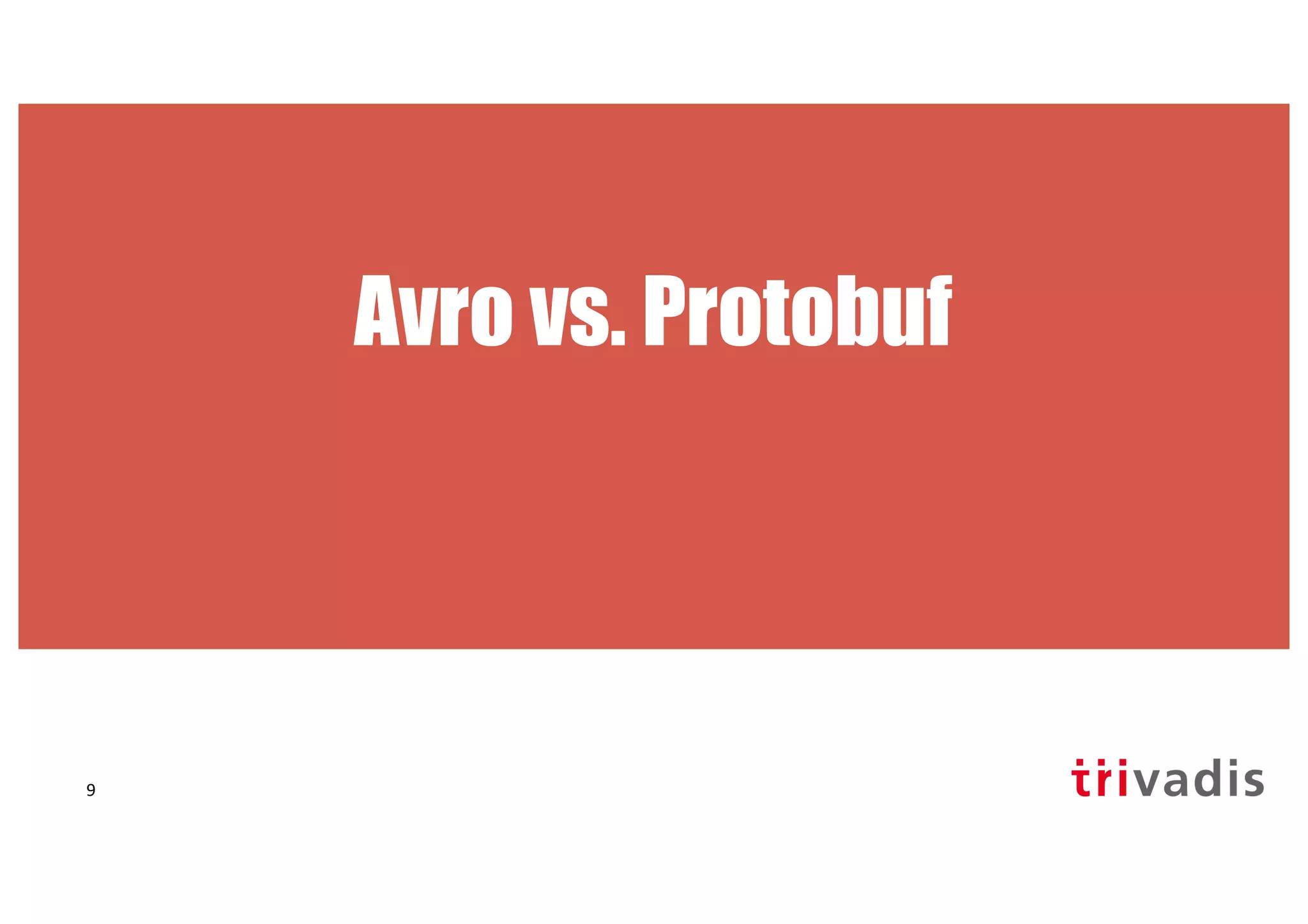 Avro vs. Protobuf

9

trivadis